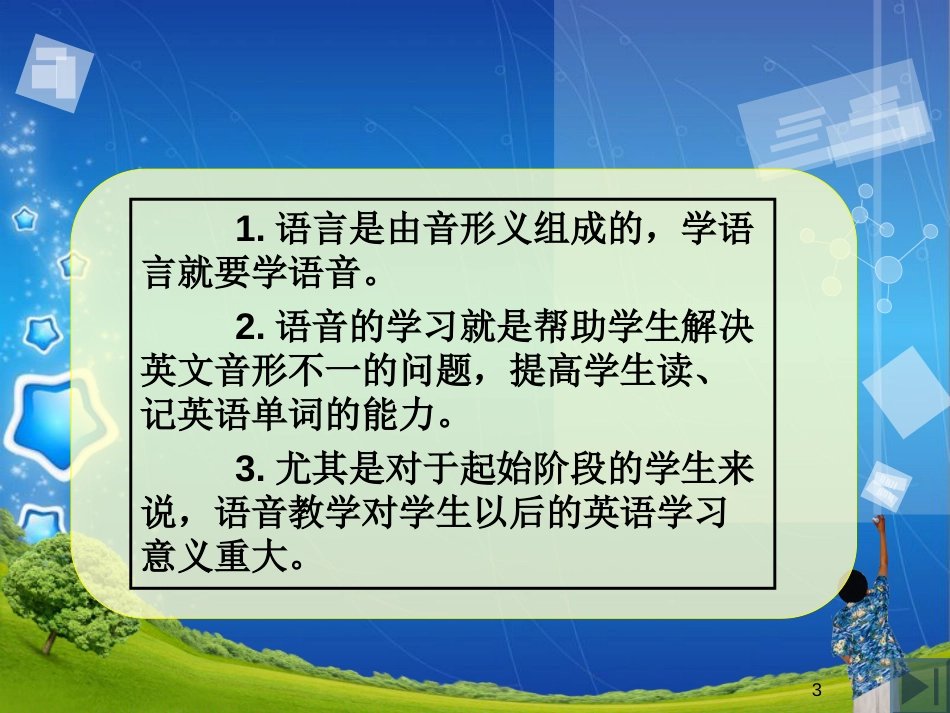 1. 语言是由音形义组成的，学语言就要学语音。

2. 语音的学习就是帮助学生解决英文音形不一的问题，提高学生读、记英语单词的能力。

3. 尤其是对于起始阶段的学生来说，语音教学对学生以后的英语学习意义重大。

3